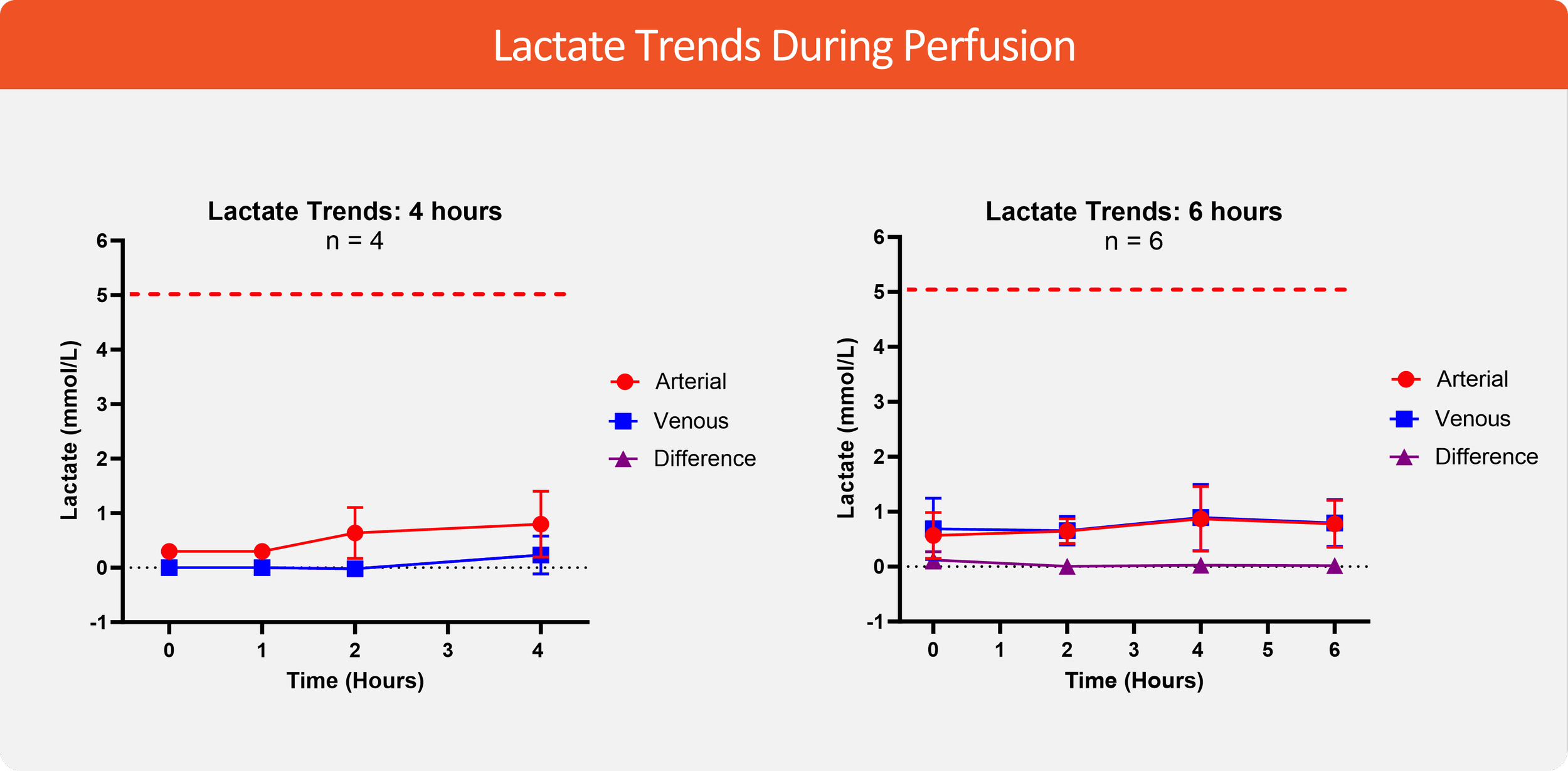 Lactate Trends During Perfusion

Lactate Trends: 4 hours
n = 4

Lactate (mmol/L)

6
5
4
3
2
1
0
-1

0 1 2 3 4

Time (Hours)

Arterial
Venous
Difference

Lactate Trends: 6 hours
n = 6

Lactate (mmol/L)

6
5
4
3
2
1
0
-1

0 1 2 3 4 5 6

Time (Hours)

Arterial
Venous
Difference